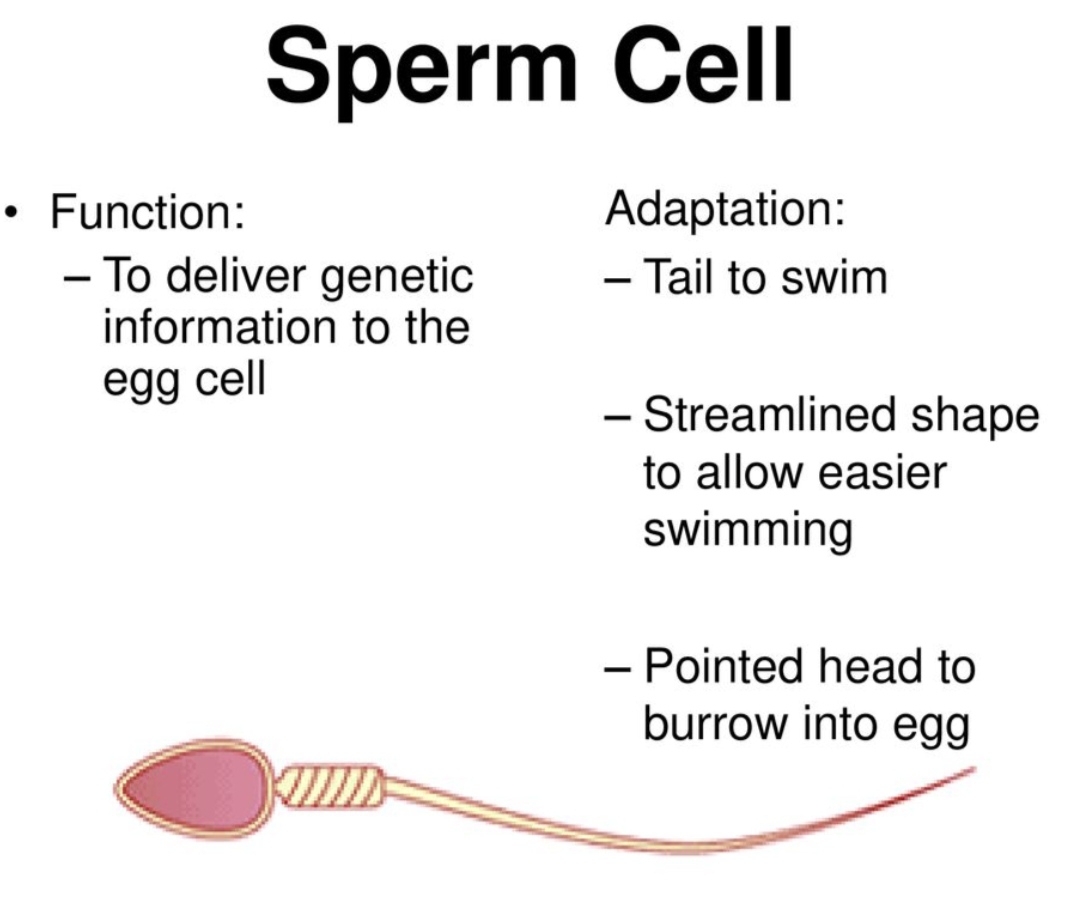 Sperm Cell

• Function:
– To deliver genetic information to the egg cell

Adaptation:
– Tail to swim

– Streamlined shape to allow easier swimming

– Pointed head to burrow into egg